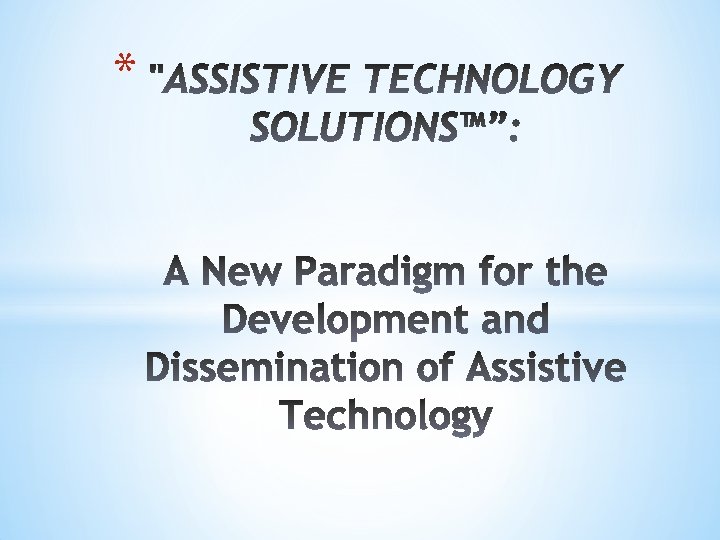 * "ASSISTIVE TECHNOLOGY SOLUTIONS™":

A New Paradigm for the Development and Dissemination of Assistive Technology